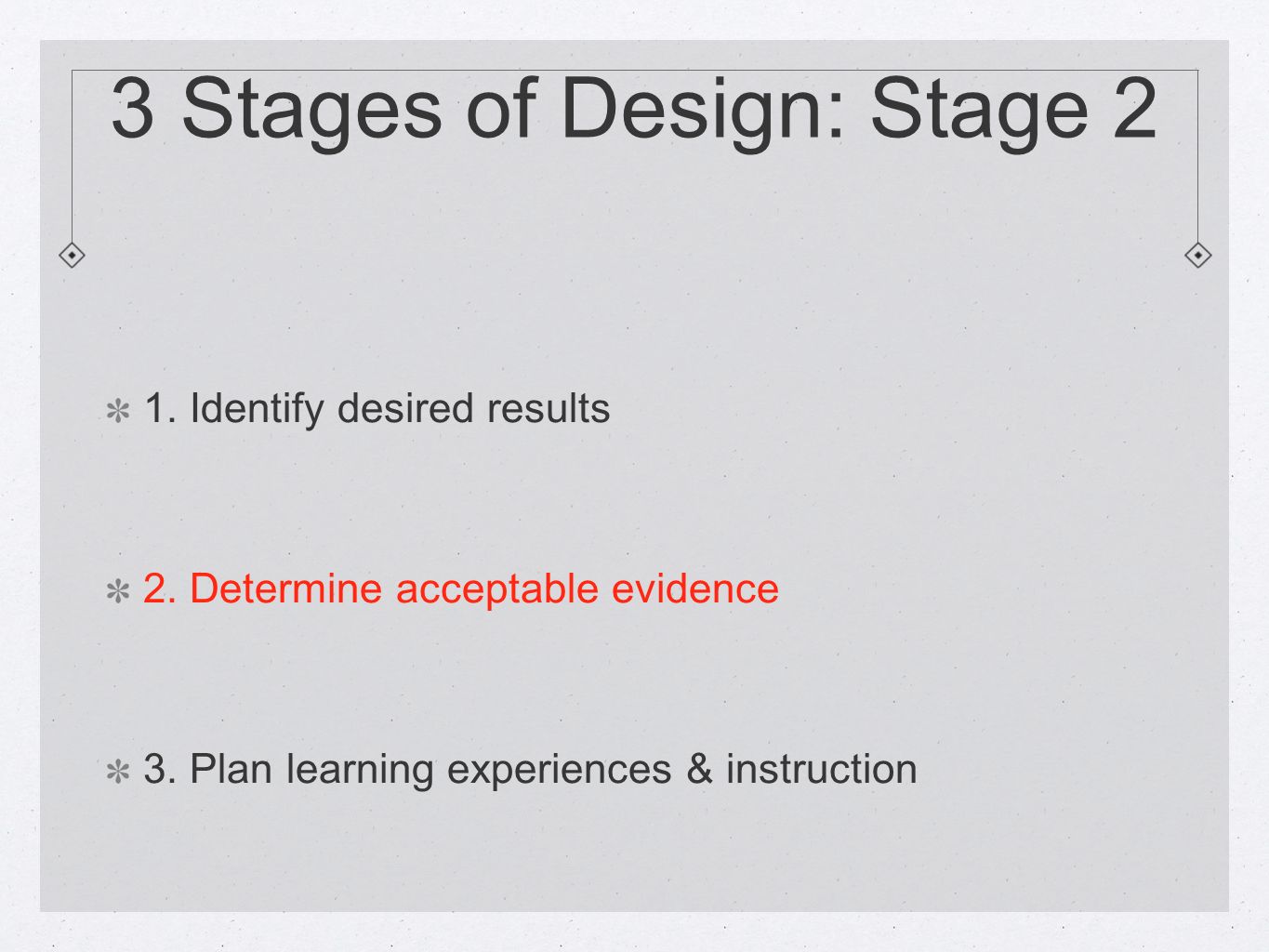 3 Stages of Design: Stage 2

1. Identify desired results

2. Determine acceptable evidence

3. Plan learning experiences & instruction